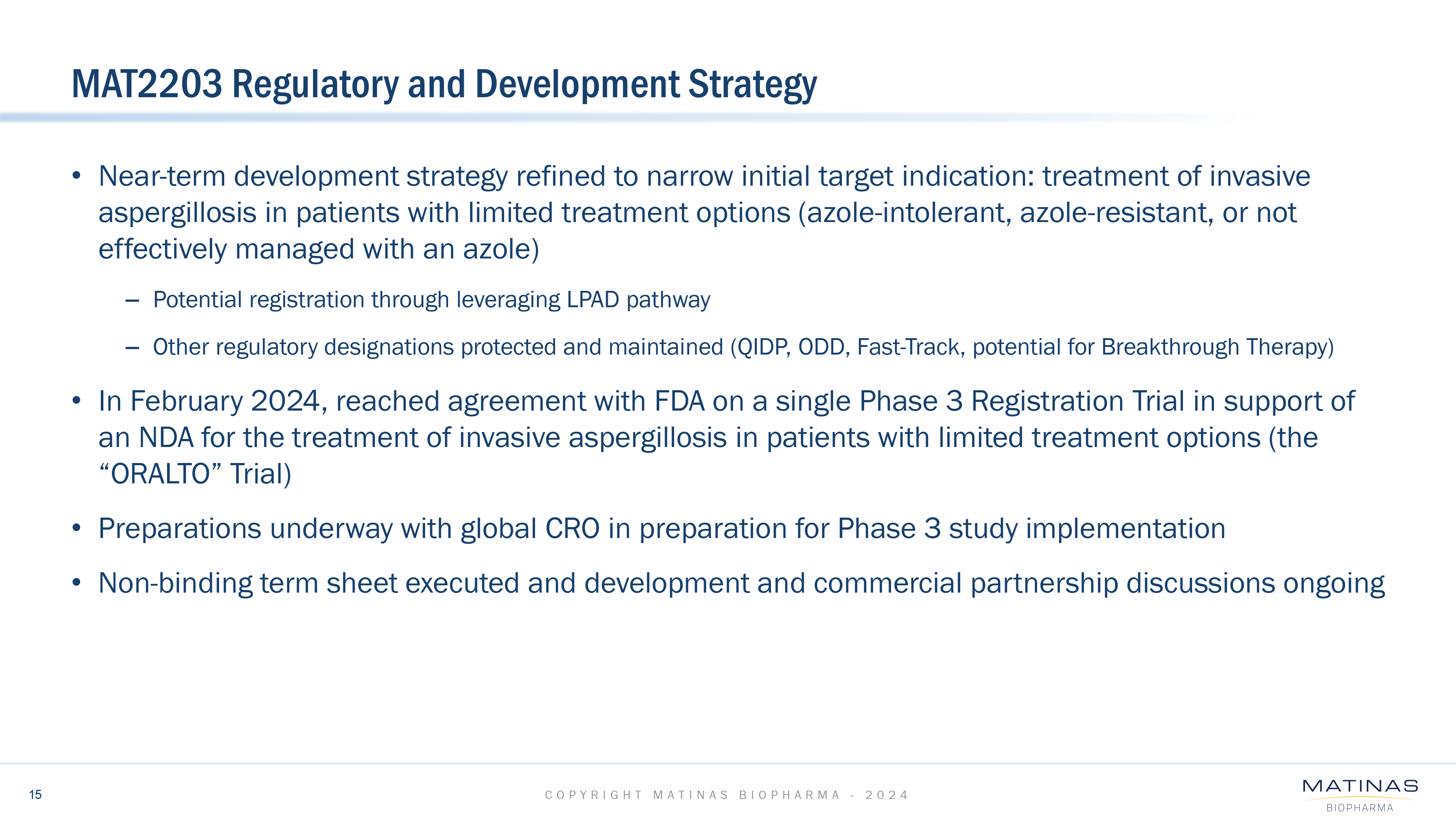 MAT2203 Regulatory and Development Strategy

• Near-term development strategy refined to narrow initial target indication: treatment of invasive aspergillosis in patients with limited treatment options (azole-intolerant, azole-resistant, or not effectively managed with an azole)

– Potential registration through leveraging LPAD pathway

– Other regulatory designations protected and maintained (QIDP, ODD, Fast-Track, potential for Breakthrough Therapy)

• In February 2024, reached agreement with FDA on a single Phase 3 Registration Trial in support of an NDA for the treatment of invasive aspergillosis in patients with limited treatment options (the “ORALTO” Trial)

• Preparations underway with global CRO in preparation for Phase 3 study implementation

• Non-binding term sheet executed and development and commercial partnership discussions ongoing

15

COPYRIGHT MATINAS BIOPHARMA - 2024

MATINAS
BIOPHARMA